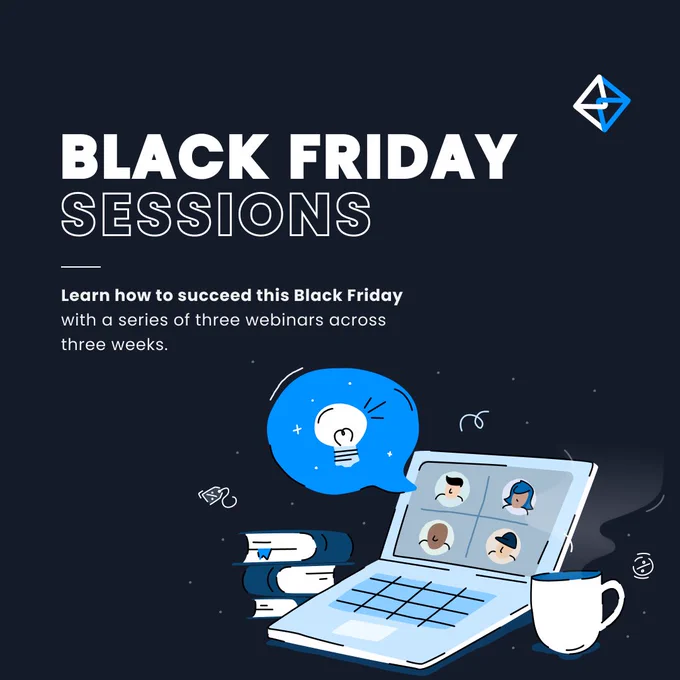 BLACK FRIDAY
SESSIONS

Learn how to succeed this Black Friday with a series of three webinars across three weeks.